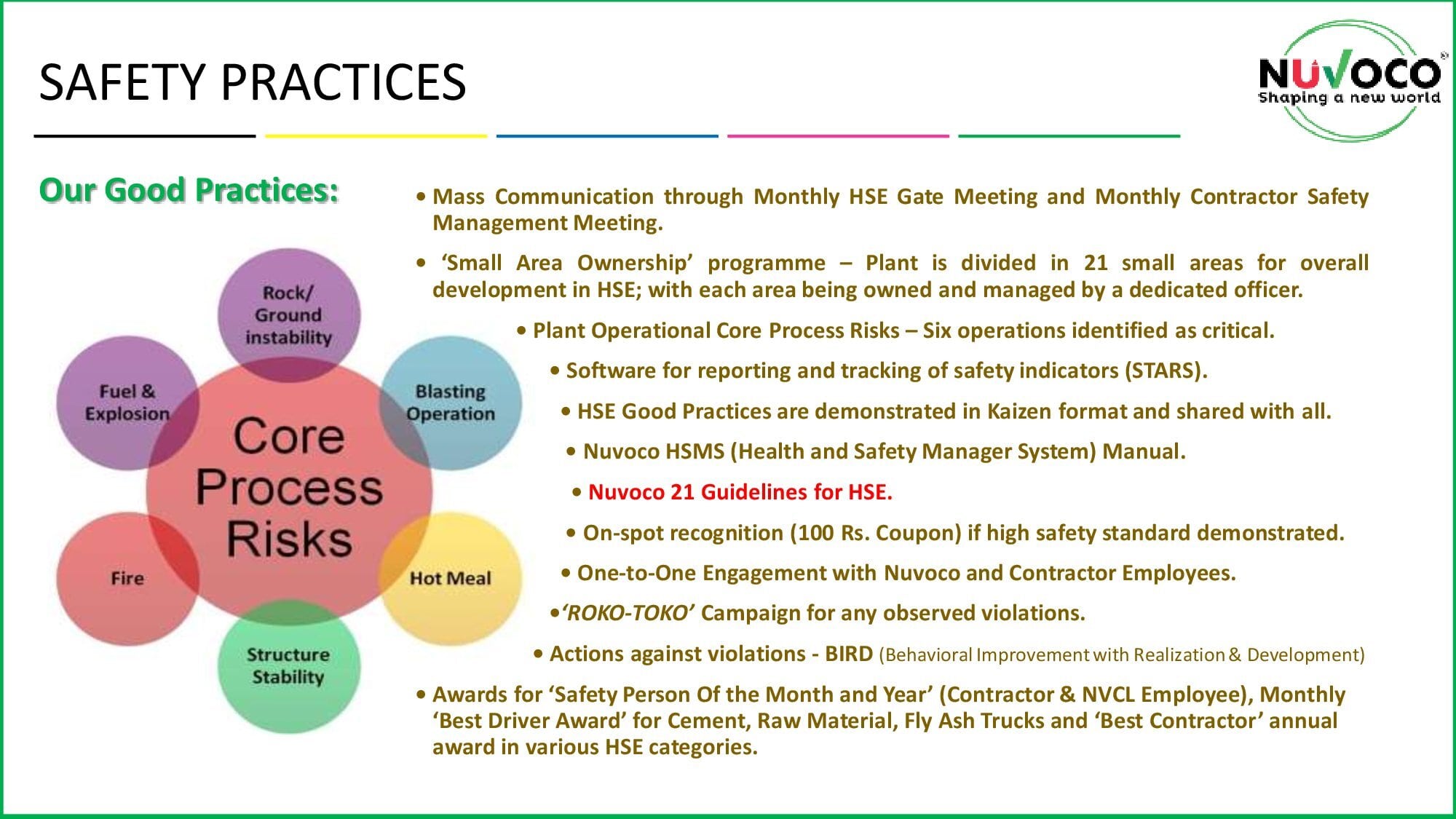 SAFETY PRACTICES

NUVOCO
Shaping a new world

Our Good Practices:

Rock/ Ground instability

Fuel & Explosion

Blasting Operation

Core Process Risks

Fire

Hot Meal

Structure Stability

• Mass Communication through Monthly HSE Gate Meeting and Monthly Contractor Safety Management Meeting.

• 'Small Area Ownership' programme – Plant is divided in 21 small areas for overall development in HSE; with each area being owned and managed by a dedicated officer.

• Plant Operational Core Process Risks – Six operations identified as critical.

• Software for reporting and tracking of safety indicators (STARS).

• HSE Good Practices are demonstrated in Kaizen format and shared with all.

• Nuvoco HSMS (Health and Safety Manager System) Manual.

• Nuvoco 21 Guidelines for HSE.

• On-spot recognition (100 Rs. Coupon) if high safety standard demonstrated.

• One-to-One Engagement with Nuvoco and Contractor Employees.

•'ROKO-TOKO' Campaign for any observed violations.

• Actions against violations - BIRD (Behavioral Improvement with Realization & Development)

• Awards for 'Safety Person Of the Month and Year' (Contractor & NVCL Employee), Monthly 'Best Driver Award' for Cement, Raw Material, Fly Ash Trucks and 'Best Contractor' annual award in various HSE categories.